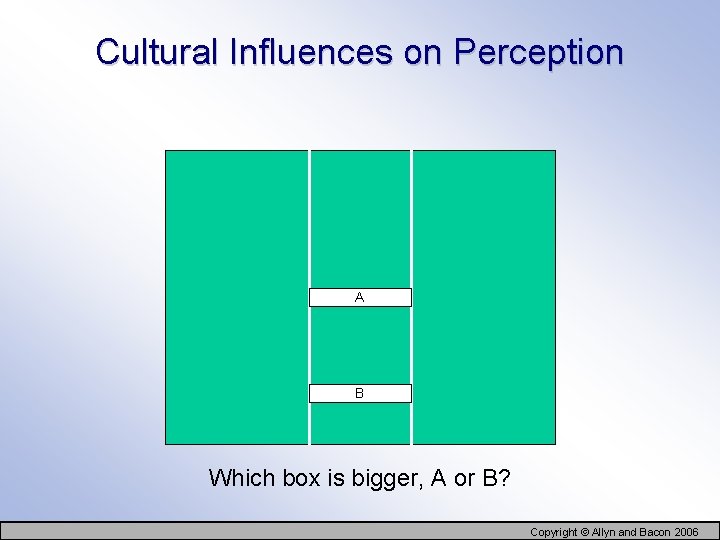 Cultural Influences on Perception

A

B

Which box is bigger, A or B?

Copyright © Allyn and Bacon 2006